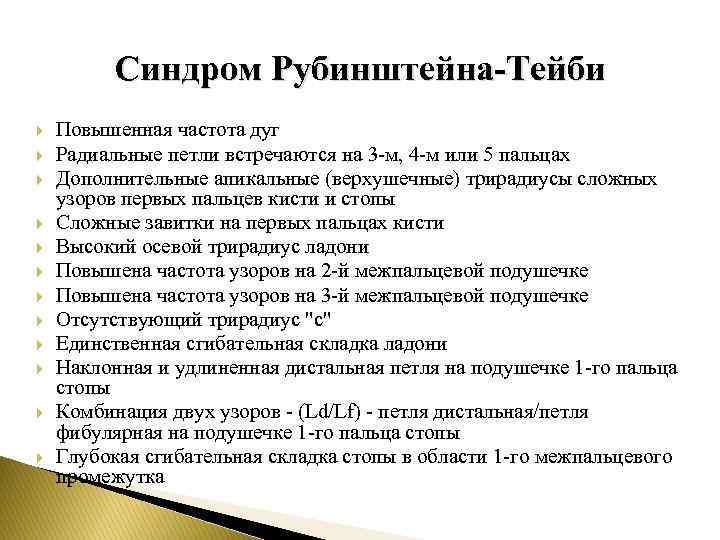 Синдром Рубинштейна-Тейби

Повышенная частота дуг
Радиальные петли встречаются на 3-м, 4-м или 5 пальцах
Дополнительные апикальные (верхушечные) трирадиусы сложных узоров первых пальцев кисти и стопы
Сложные завитки на первых пальцах кисти
Высокий осевой трирадиус ладони
Повышена частота узоров на 2-й межпальцевой подушечке
Повышена частота узоров на 3-й межпальцевой подушечке
Отсутствующий трирадиус "с"
Единственная сгибательная складка ладони
Наклонная и удлиненная дистальная петля на подушечке 1-го пальца стопы
Комбинация двух узоров - (Ld/Lf) - петля дистальная/петля фибулярная на подушечке 1-го пальца стопы
Глубокая сгибательная складка стопы в области 1-го межпальцевого промежутка